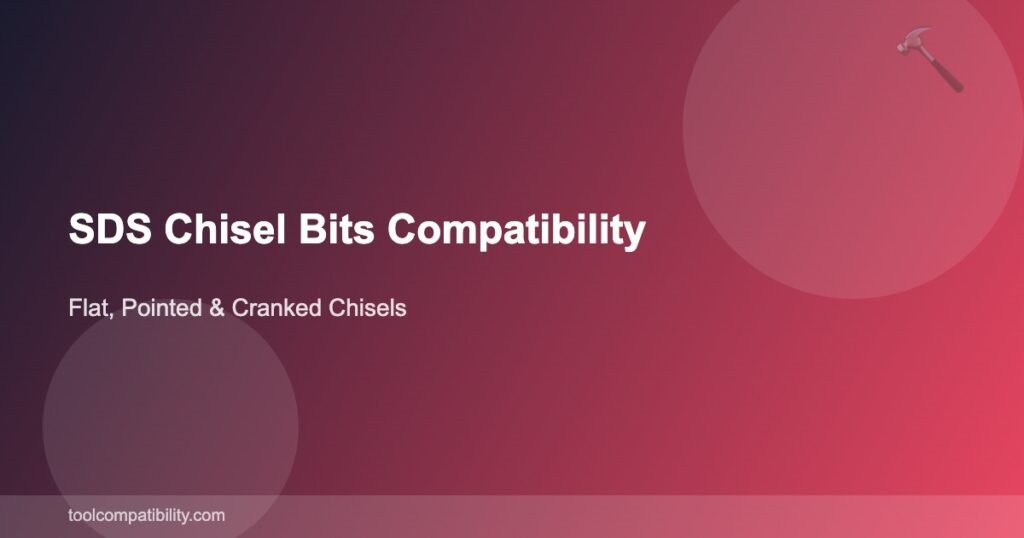 SDS Chisel Bits Compatibility

Flat, Pointed & Cranked Chisels

toolcompatibility.com